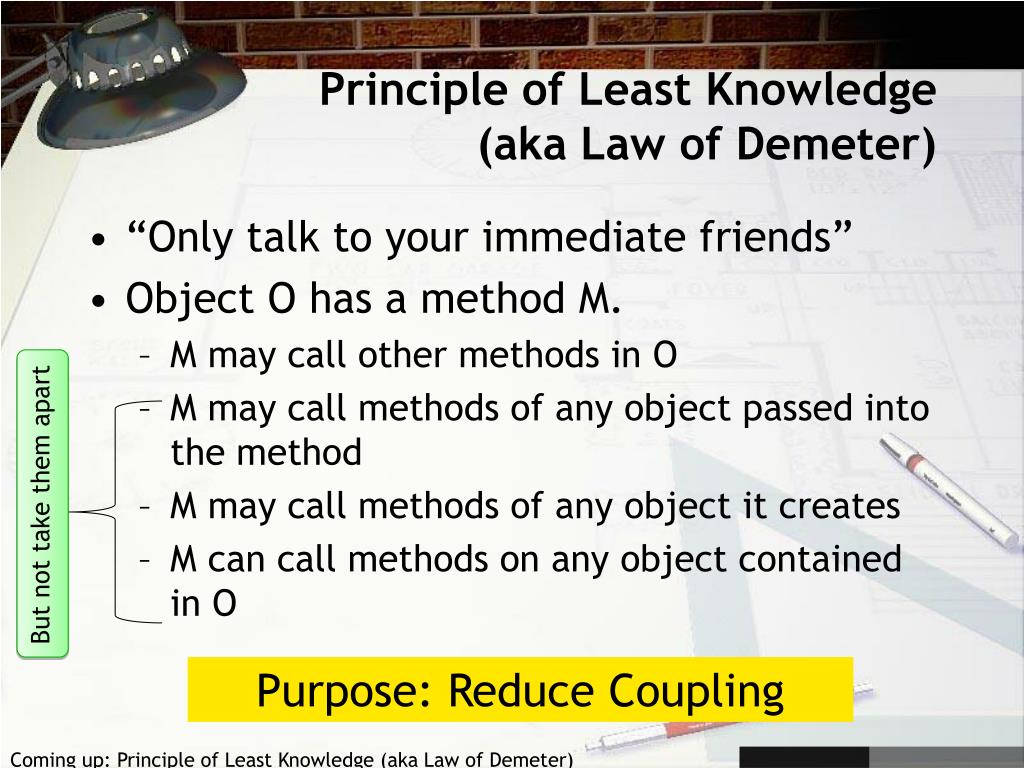 Principle of Least Knowledge (aka Law of Demeter)

• “Only talk to your immediate friends”
• Object O has a method M.
– M may call other methods in O
– M may call methods of any object passed into the method
– M may call methods of any object it creates
– M can call methods on any object contained in O

But not take them apart

Purpose: Reduce Coupling

Coming up: Principle of Least Knowledge (aka Law of Demeter)